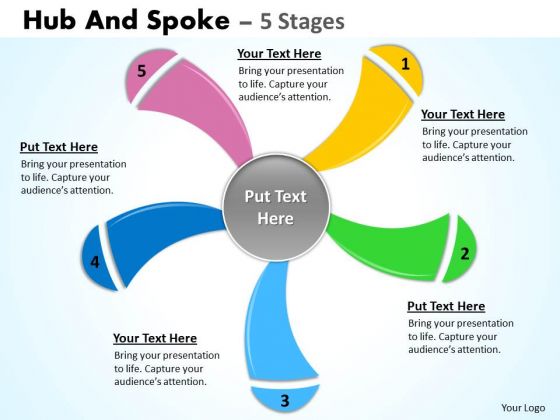 Hub And Spoke – 5 Stages

5

Your Text Here
Bring your presentation to life. Capture your audience's attention.

1

Your Text Here
Bring your presentation to life. Capture your audience's attention.

Put Text Here
Bring your presentation to life. Capture your audience's attention.

Put Text Here

4

2

Put Text Here
Bring your presentation to life. Capture your audience's attention.

Your Text Here
Bring your presentation to life. Capture your audience's attention.

3

Your Logo